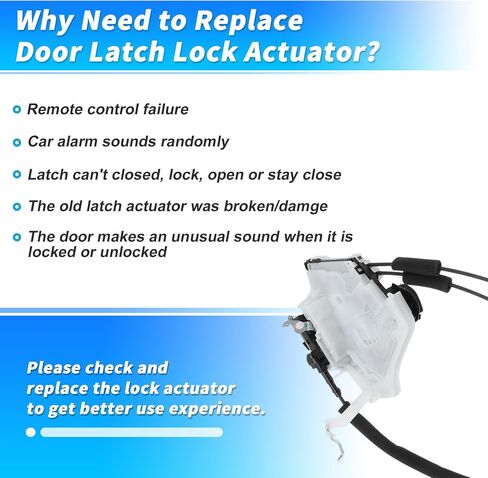 Why Need to Replace Door Latch Lock Actuator?

Remote control failure

Car alarm sounds randomly

Latch can't closed, lock, open or stay close

The old latch actuator was broken/damge

The door makes an unusual sound when it is locked or unlocked

Please check and replace the lock actuator to get better use experience.